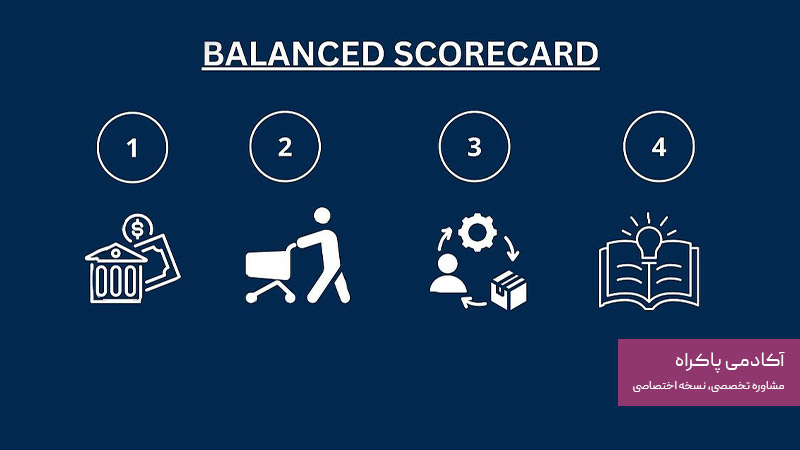 BALANCED SCORECARD

1

2

3

4

$

آکادمی پاکراه
مشاوره تخصصی، نسخه اختصاصی